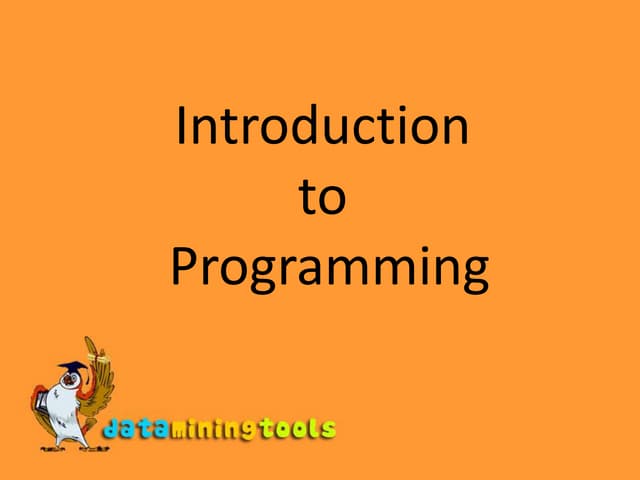 Introduction
to
Programming

dataminingtools